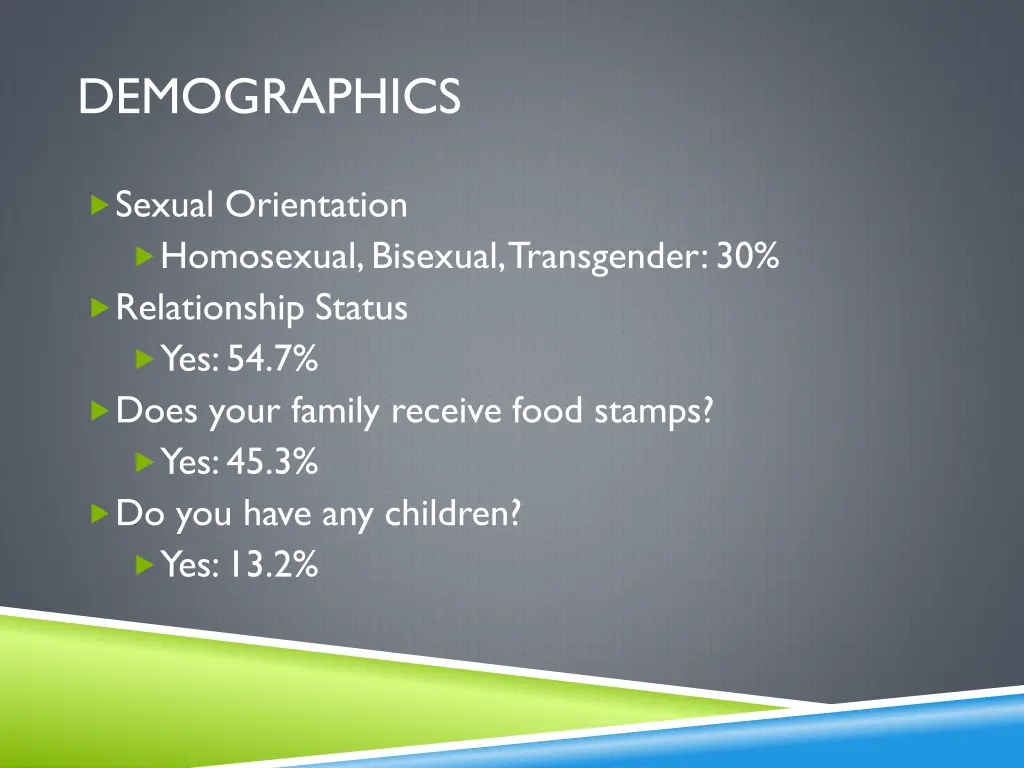 DEMOGRAPHICS

Sexual Orientation
Homosexual, Bisexual, Transgender: 30%
Relationship Status
Yes: 54.7%
Does your family receive food stamps?
Yes: 45.3%
Do you have any children?
Yes: 13.2%